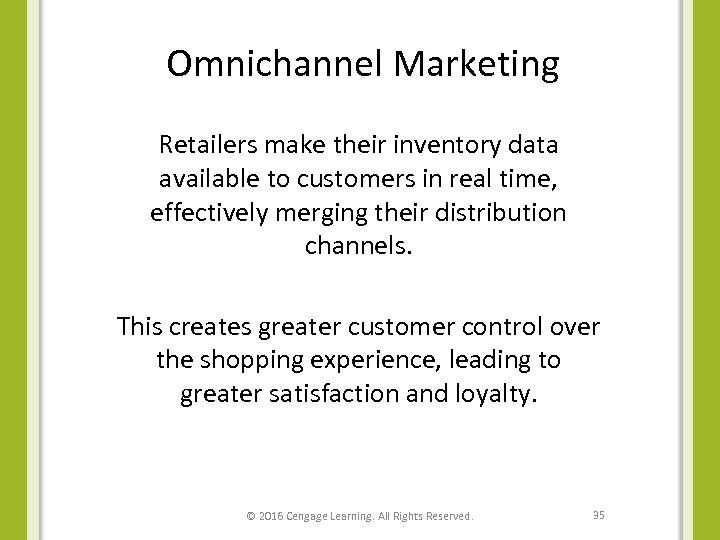 Omnichannel Marketing

Retailers make their inventory data available to customers in real time, effectively merging their distribution channels.

This creates greater customer control over the shopping experience, leading to greater satisfaction and loyalty.

© 2016 Cengage Learning. All Rights Reserved.

35